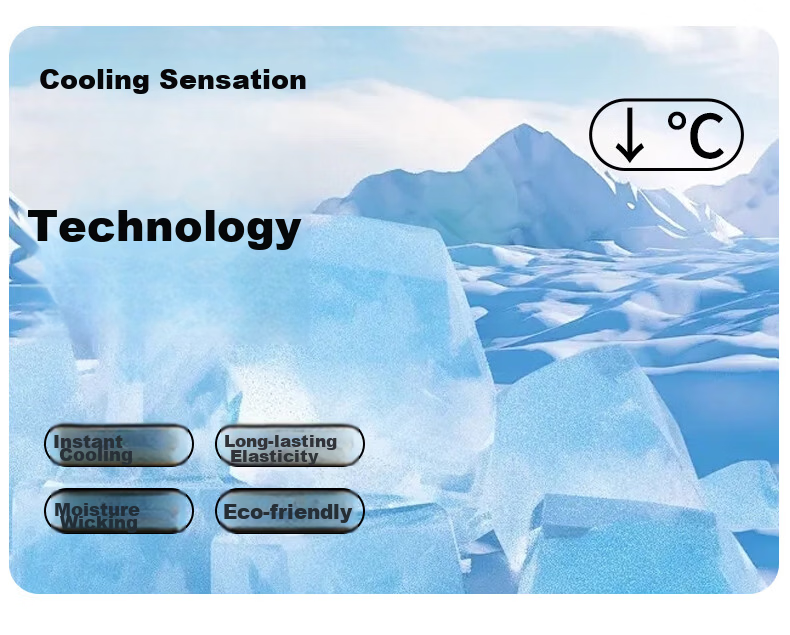 Cooling Sensation

↓ °C

Technology

Instant Cooling

Long-lasting Elasticity

Moisture Wicking

Eco-friendly